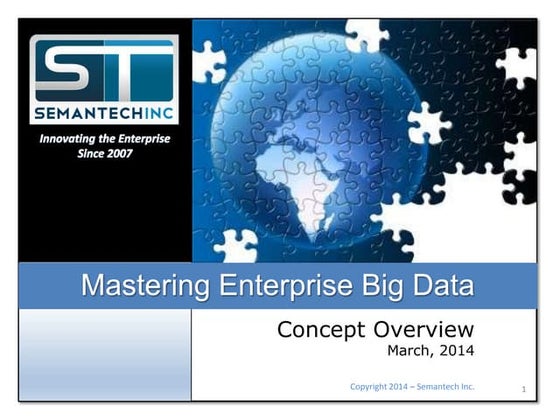 ST
SEMANTECHINC

Innovating the Enterprise
Since 2007

Mastering Enterprise Big Data

Concept Overview
March, 2014

Copyright 2014 – Semantech Inc.

1